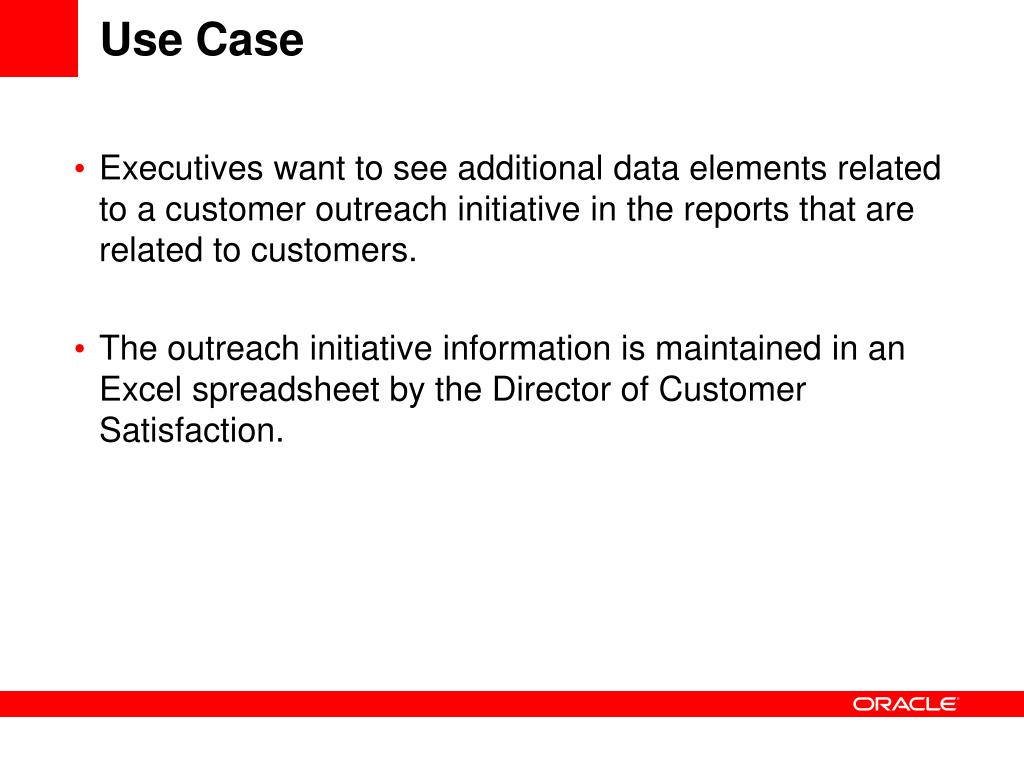 Use Case

• Executives want to see additional data elements related to a customer outreach initiative in the reports that are related to customers.

• The outreach initiative information is maintained in an Excel spreadsheet by the Director of Customer Satisfaction.

ORACLE